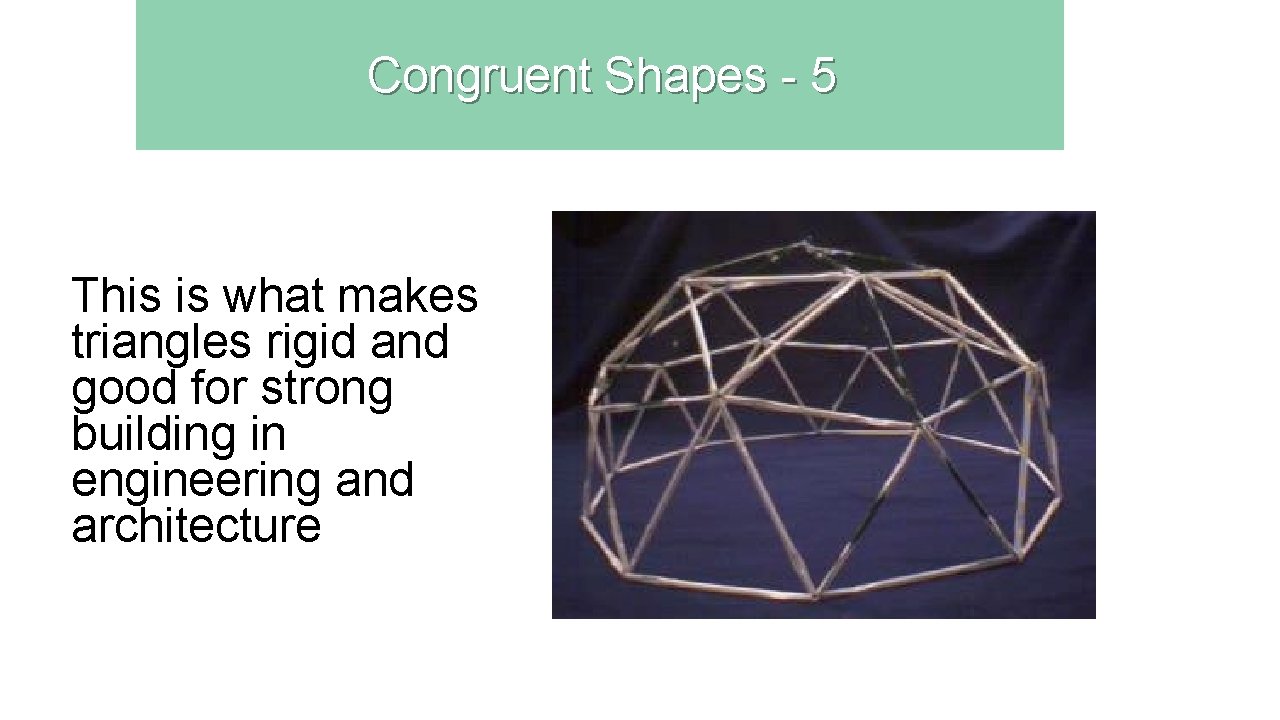 Congruent Shapes - 5

This is what makes triangles rigid and good for strong building in engineering and architecture